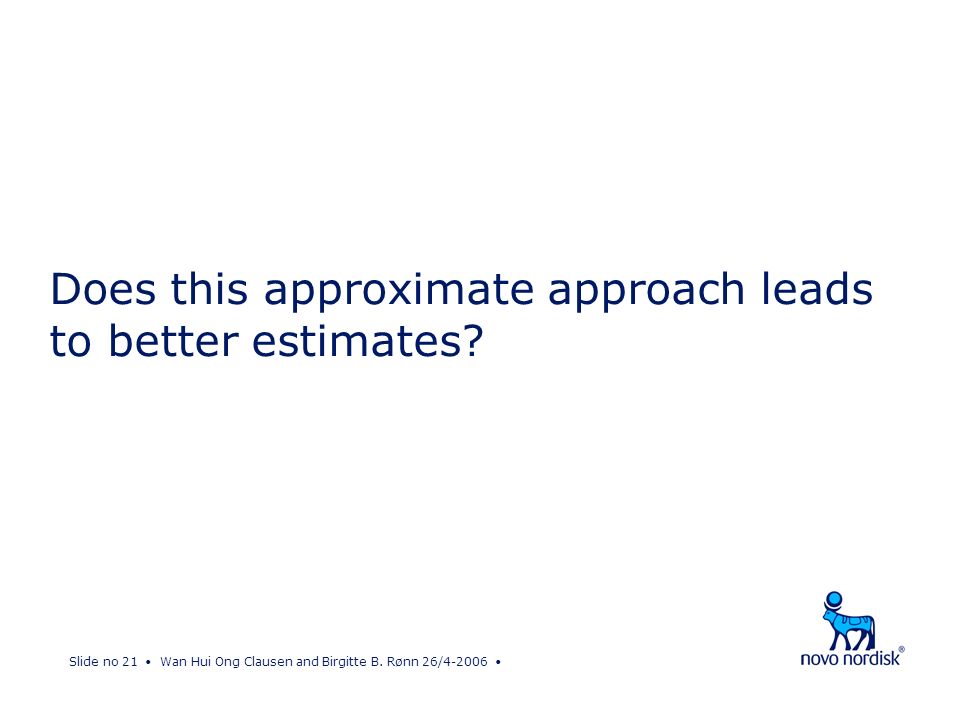 Does this approximate approach leads to better estimates?

Slide no 21 • Wan Hui Ong Clausen and Birgitte B. Rønn 26/4-2006 •

novo nordisk®